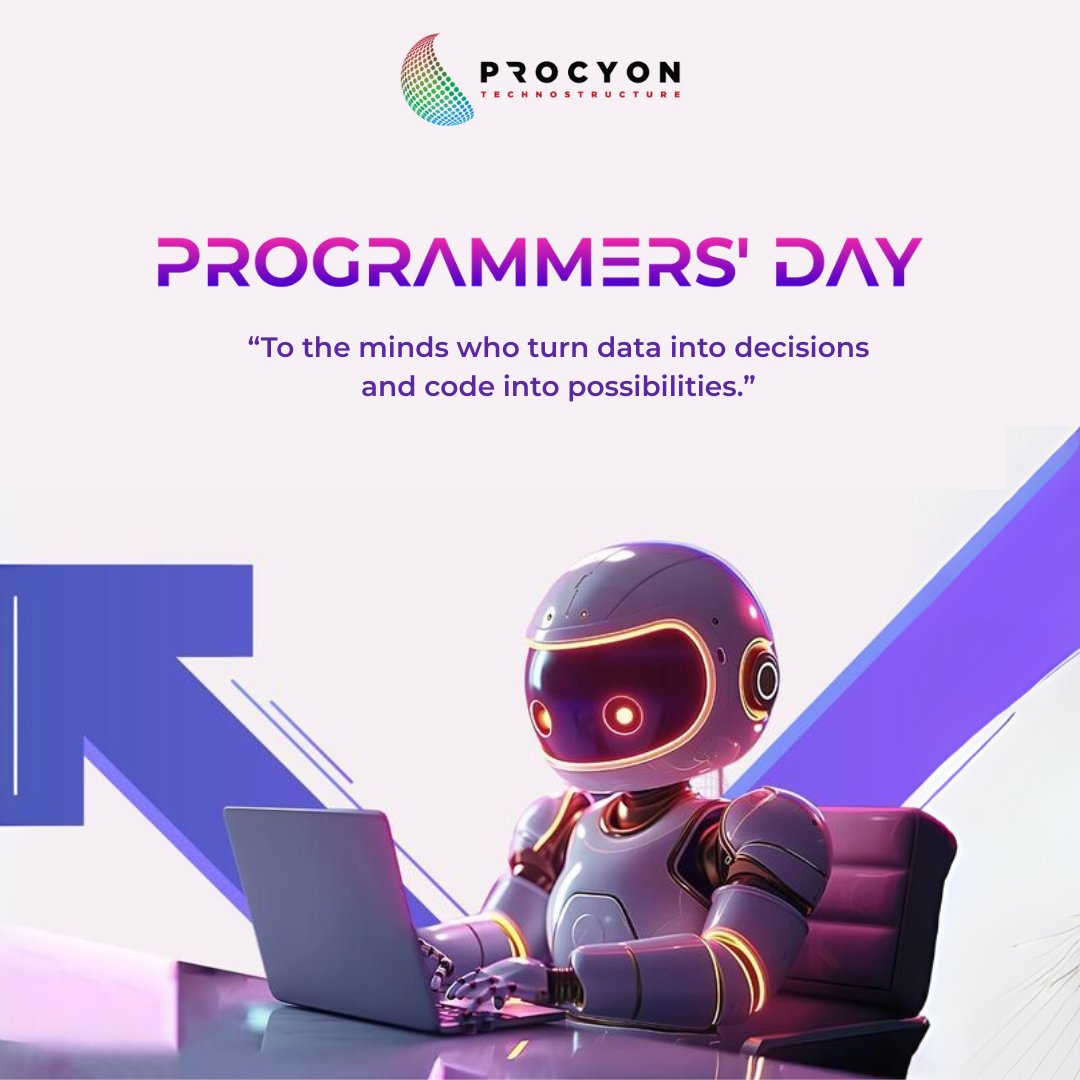 PROCYON
TECHNOSTRUCTURE

PROGRAMMERS' DAY

“To the minds who turn data into decisions and code into possibilities.”